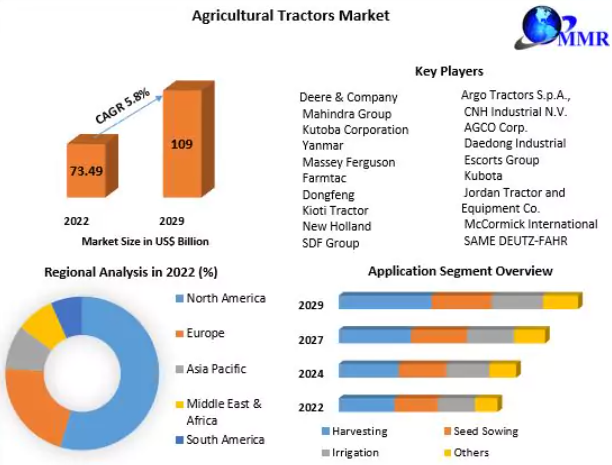 Agricultural Tractors Market

MMR

CAGR 5.8%

73.49

109

2022

2029

Market Size in US$ Billion

Key Players

Deere & Company
Mahindra Group
Kutoba Corporation
Yanmar
Massey Ferguson
Farmtac
Dongfeng
Kioti Tractor
New Holland
SDF Group

Argo Tractors S.p.A.,
CNH Industrial N.V.
AGCO Corp.
Daedong Industrial
Escorts Group
Kubota
Jordan Tractor and Equipment Co.
McCormick International
SAME DEUTZ-FAHR

Regional Analysis in 2022 (%)

North America
Europe
Asia Pacific
Middle East & Africa
South America

Application Segment Overview

2029
2027
2024
2022

Harvesting
Seed Sowing
Irrigation
Others